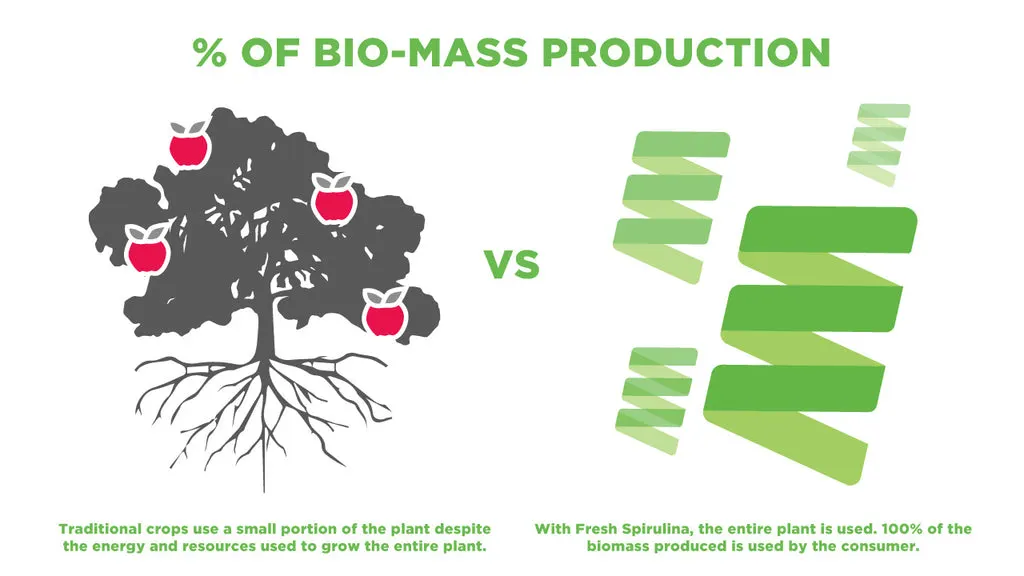 % OF BIO-MASS PRODUCTION

VS

Traditional crops use a small portion of the plant despite the energy and resources used to grow the entire plant.

With Fresh Spirulina, the entire plant is used. 100% of the biomass produced is used by the consumer.